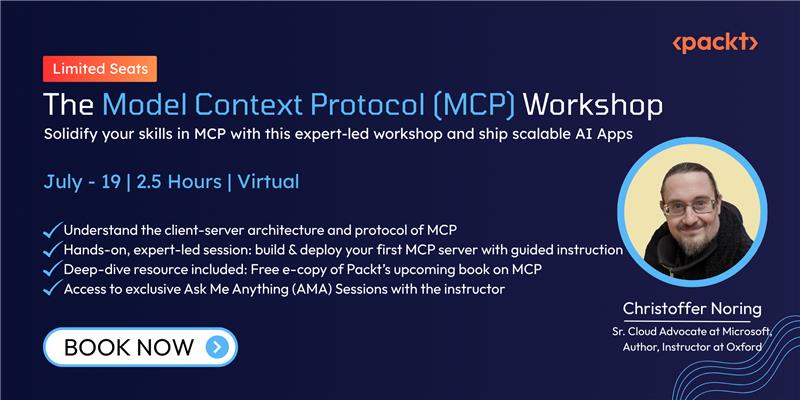 <packt>

Limited Seats

The Model Context Protocol (MCP) Workshop

Solidify your skills in MCP with this expert-led workshop and ship scalable AI Apps

July - 19 | 2.5 Hours | Virtual

Understand the client-server architecture and protocol of MCP
Hands-on, expert-led session: build & deploy your first MCP server with guided instruction
Deep-dive resource included: Free e-copy of Packt's upcoming book on MCP
Access to exclusive Ask Me Anything (AMA) Sessions with the instructor

BOOK NOW

Christoffer Noring
Sr. Cloud Advocate at Microsoft, Author, Instructor at Oxford